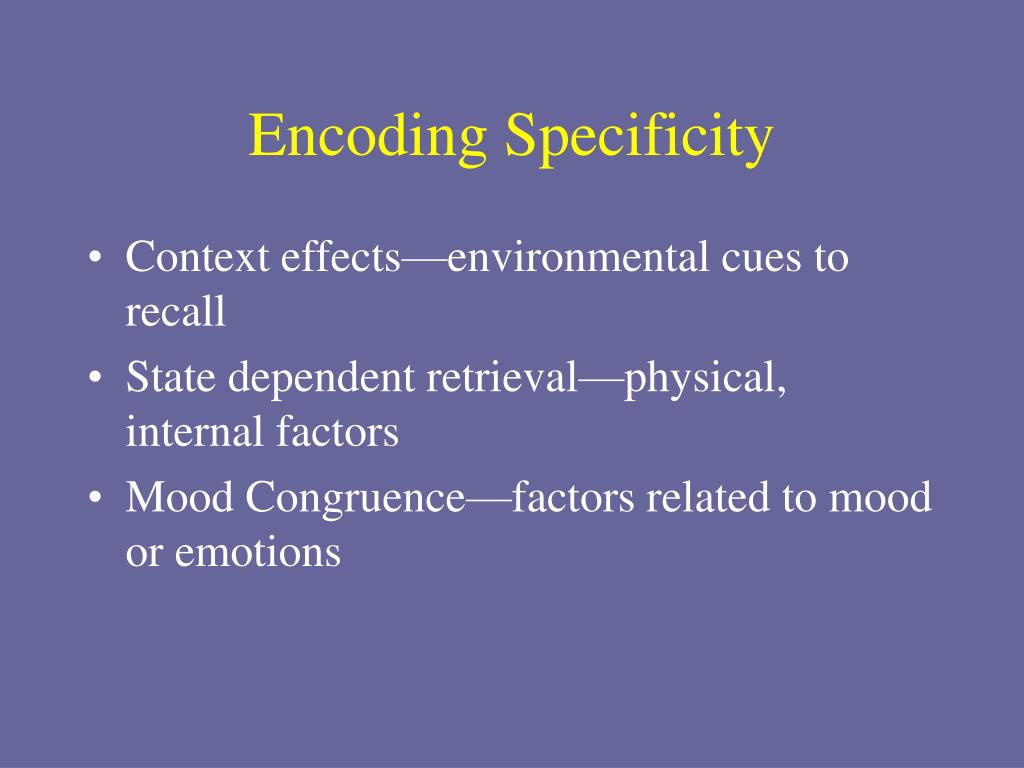 Encoding Specificity

• Context effects—environmental cues to recall
• State dependent retrieval—physical, internal factors
• Mood Congruence—factors related to mood or emotions